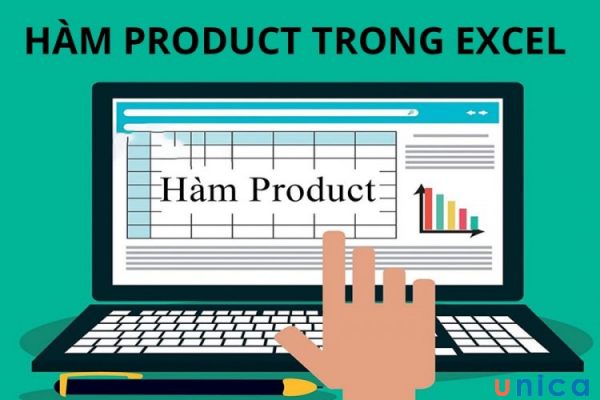 HÀM PRODUCT TRONG EXCEL

Hàm Product

unica